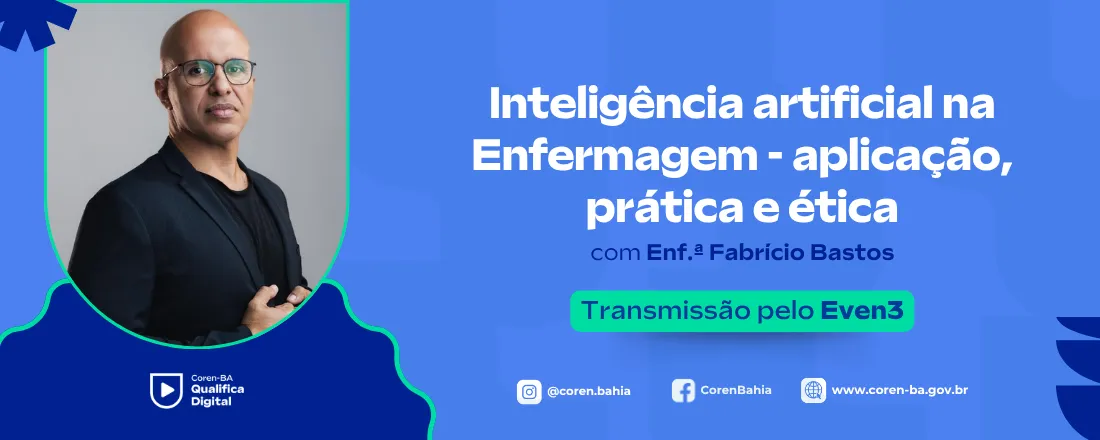 Inteligência artificial na Enfermagem - aplicação, prática e ética

com Enf.ª Fabrício Bastos

Transmissão pelo Even3

Coren-BA
Qualifica
Digital

@coren.bahia

CorenBahia

www.coren-ba.gov.br